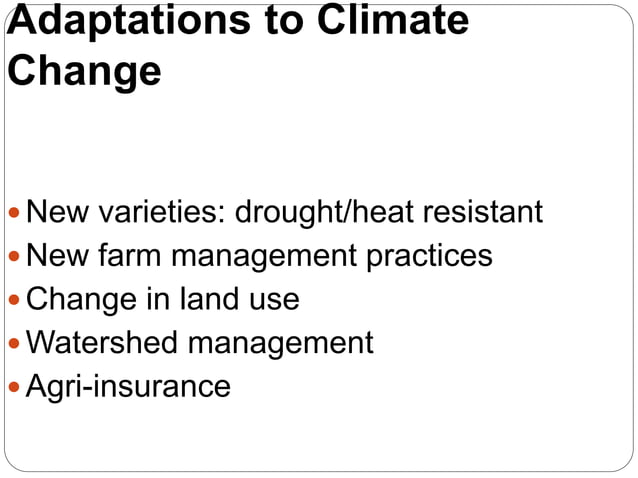 Adaptations to Climate Change

• New varieties: drought/heat resistant
• New farm management practices
• Change in land use
• Watershed management
• Agri-insurance